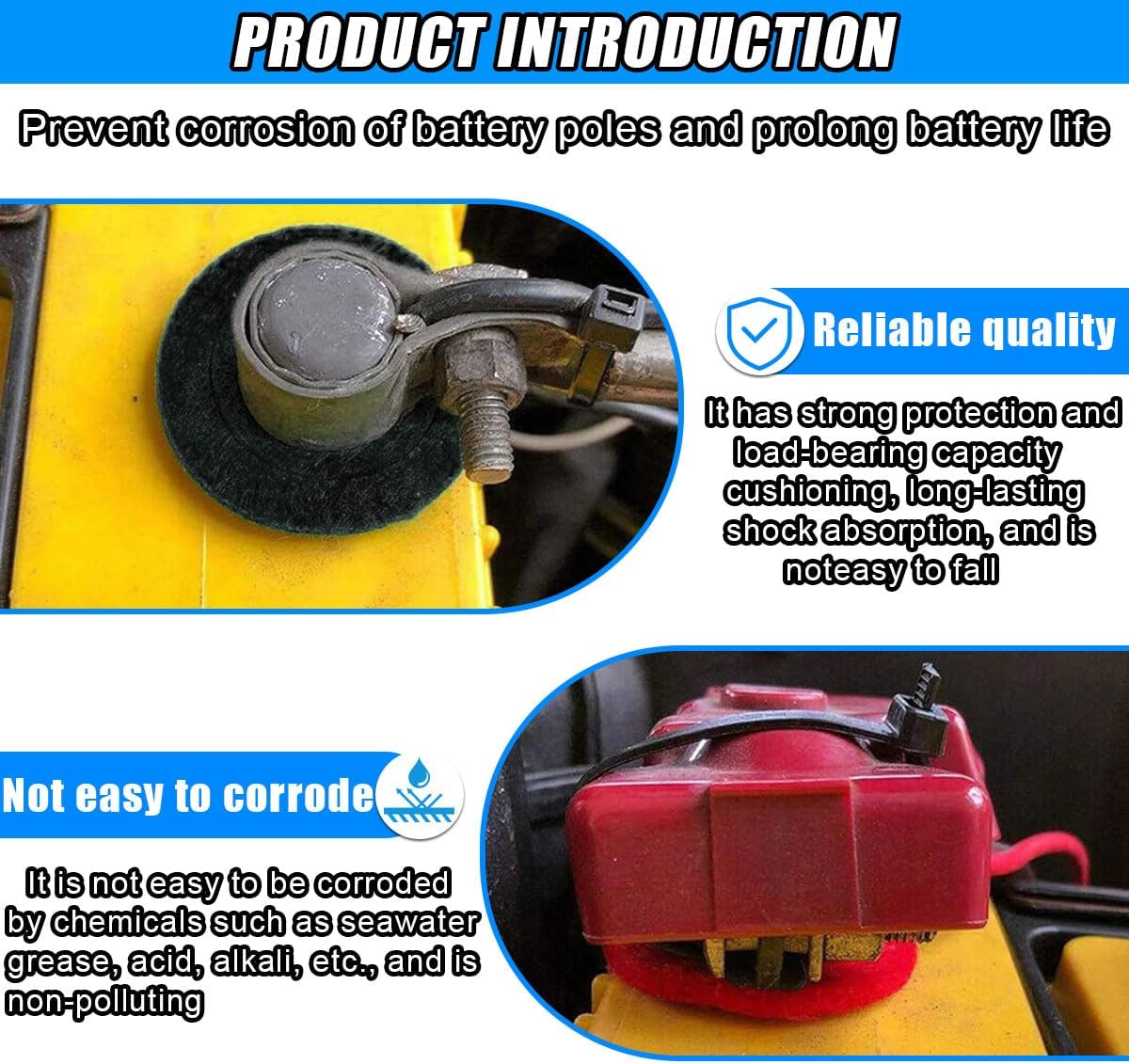 PRODUCT INTRODUCTION

Prevent corrosion of battery poles and prolong battery life

Reliable quality

It has strong protection and load-bearing capacity cushioning, long-lasting shock absorption, and is noteasy to fall

Not easy to corrode

It is not easy to be corroded by chemicals such as seawater grease, acid, alkali, etc., and is non-polluting